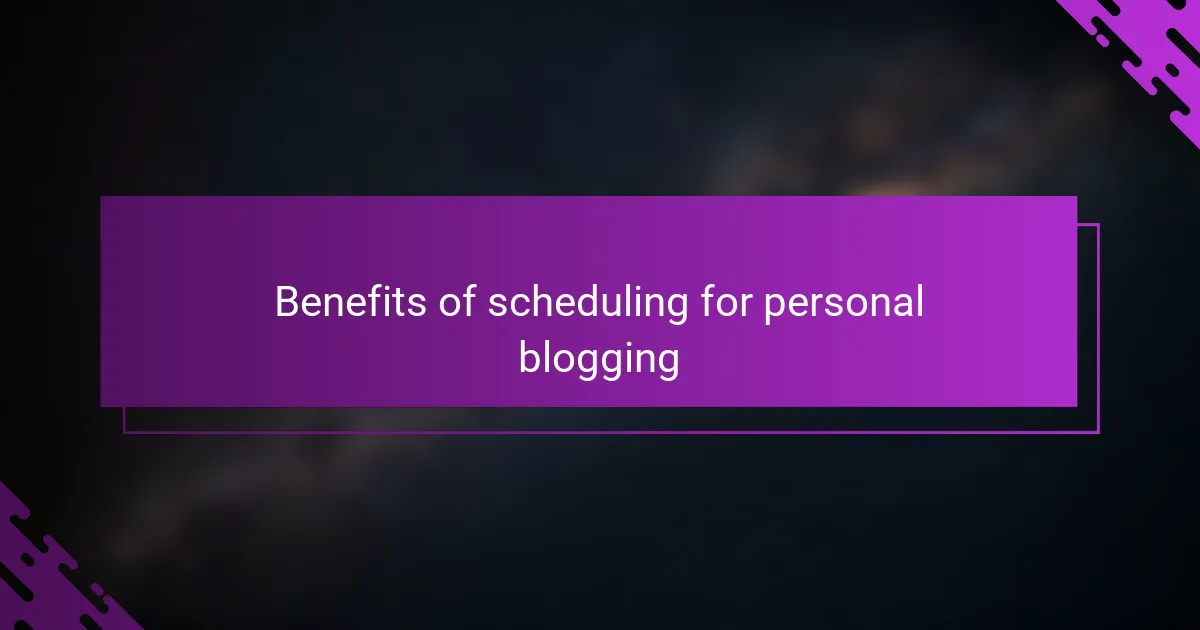 Benefits of scheduling for personal blogging